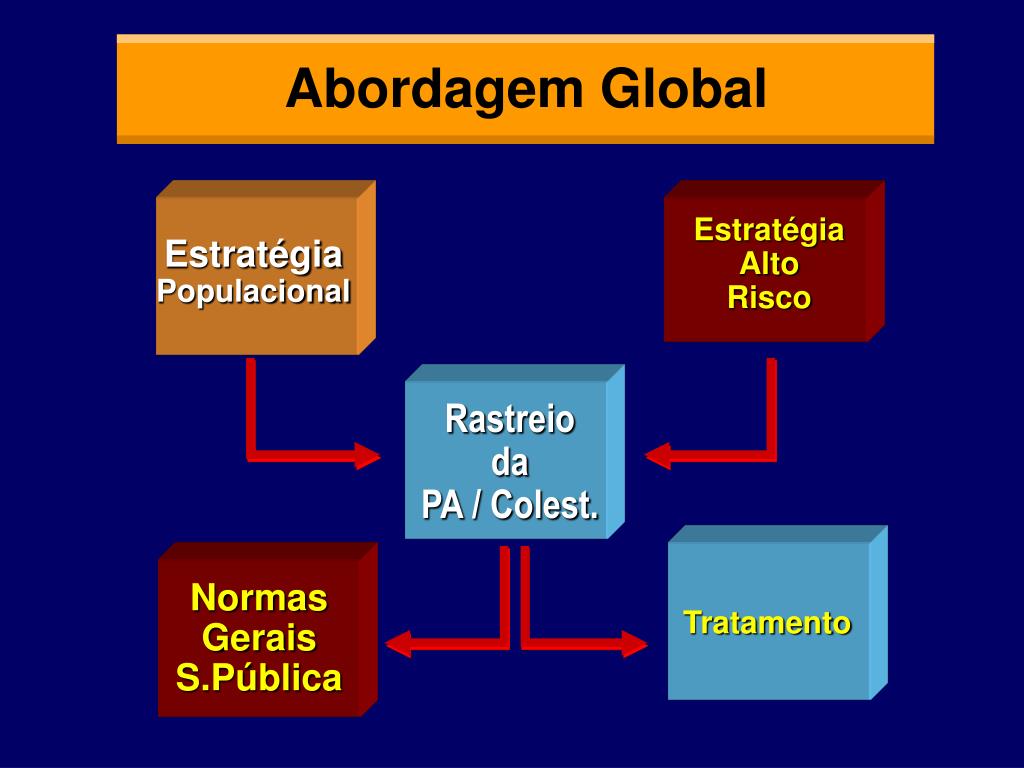 Abordagem Global

Estratégia
Populacional

Estratégia
Alto
Risco

Rastreio
da
PA / Colest.

Normas
Gerais
S.Pública

Tratamento